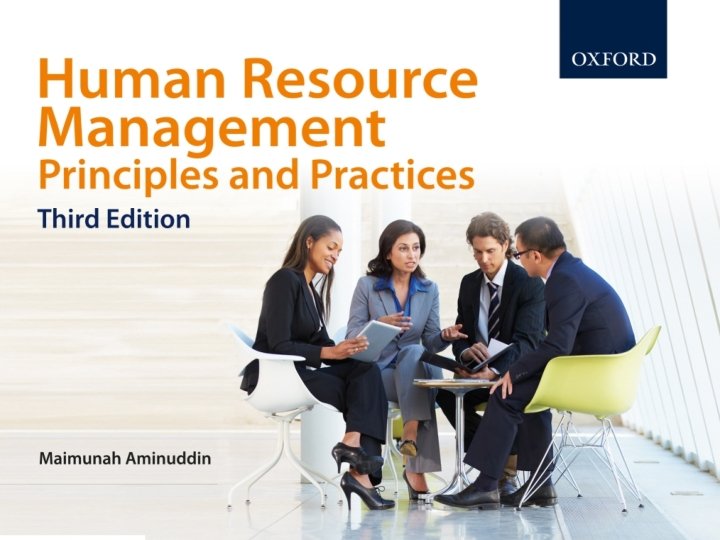 OXFORD

Human Resource Management
Principles and Practices

Third Edition

Maimunah Aminuddin